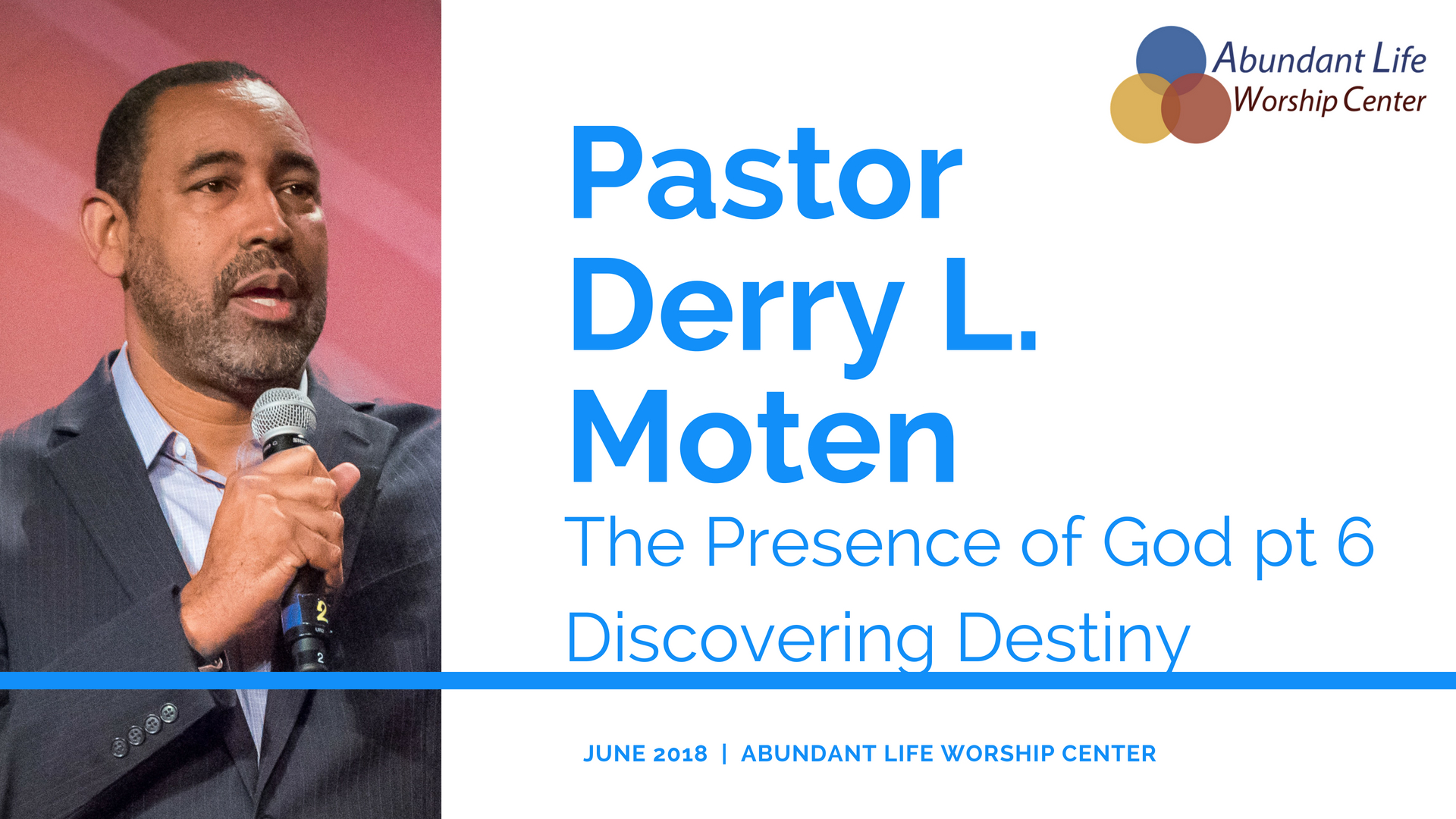 Abundant Life
Worship Center

Pastor Derry L. Moten

The Presence of God pt 6

Discovering Destiny

JUNE 2018 | ABUNDANT LIFE WORSHIP CENTER